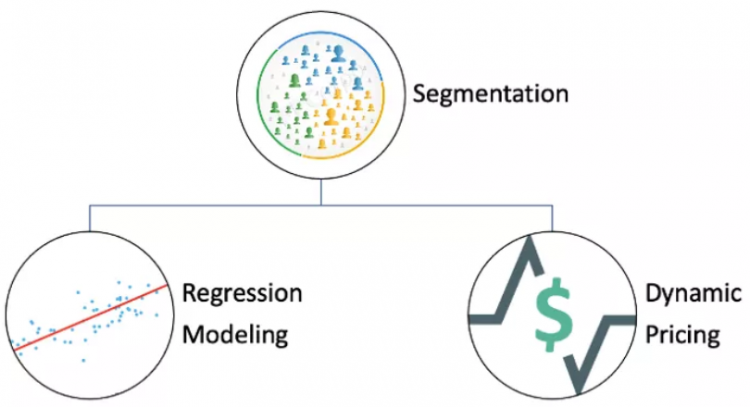 Segmentation

Regression Modeling

$

Dynamic Pricing